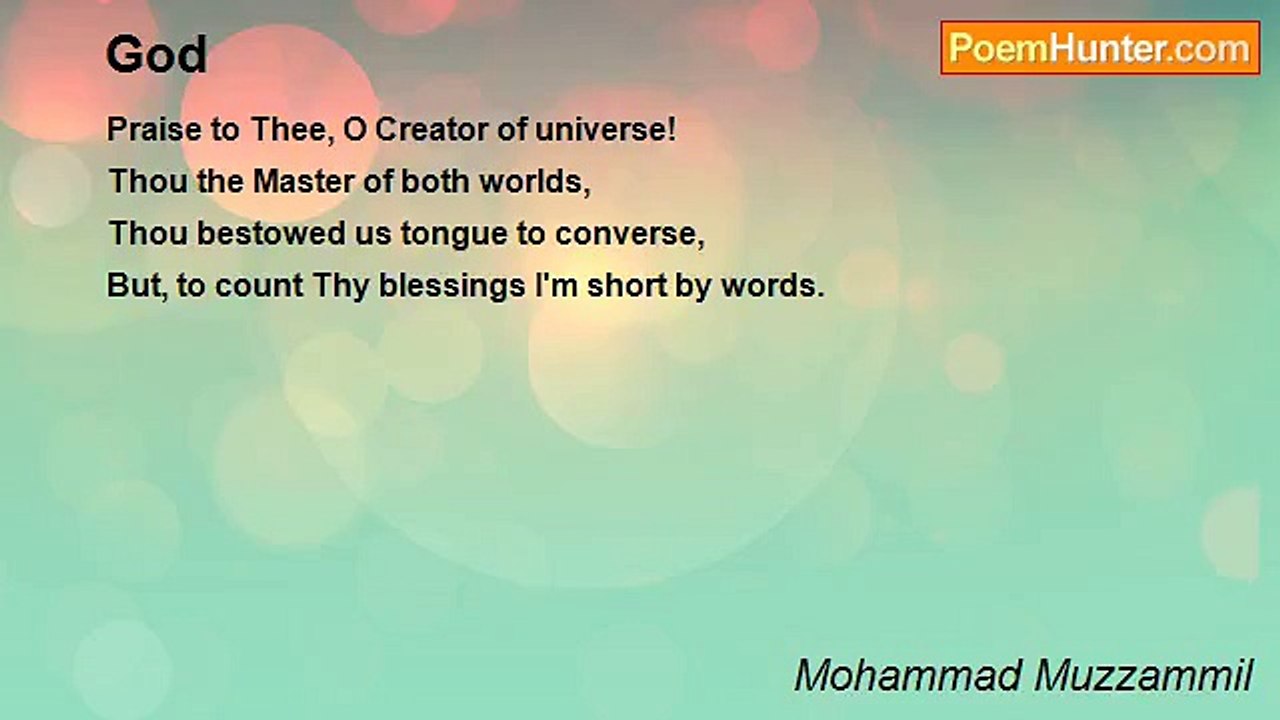 God

PoemHunter.com

Praise to Thee, O Creator of universe!
Thou the Master of both worlds,
Thou bestowed us tongue to converse,
But, to count Thy blessings I'm short by words.

Mohammad Muzzammil